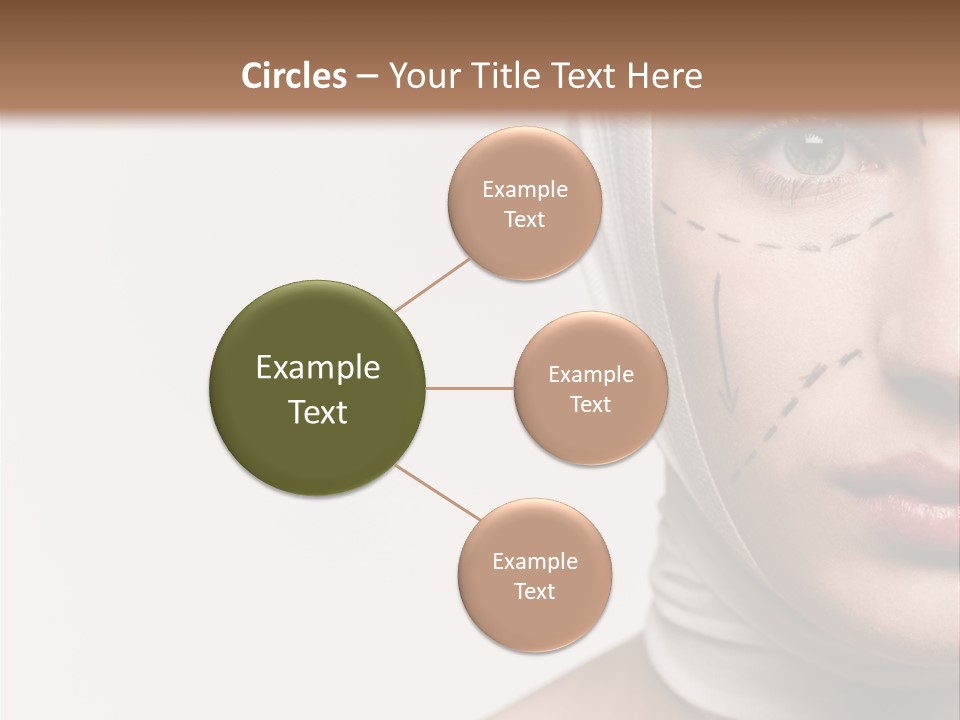 Circles – Your Title Text Here

Example Text

Example Text

Example Text

Example Text